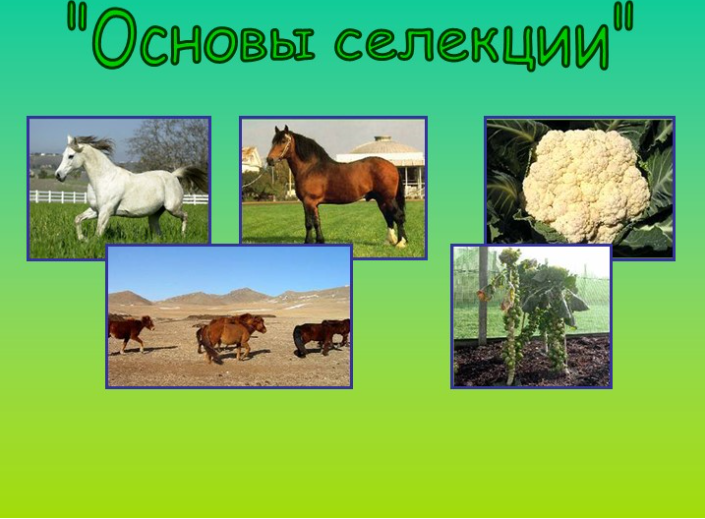 "Основы селекции"